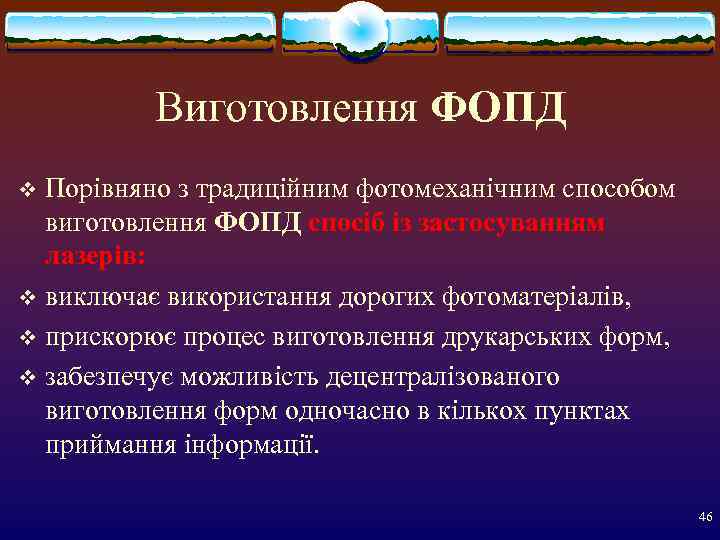 Виготовлення ФОПД

❖ Порівняно з традиційним фотомеханічним способом виготовлення ФОПД спосіб із застосуванням лазерів:

❖ виключає використання дорогих фотоматеріалів,

❖ прискорює процес виготовлення друкарських форм,

❖ забезпечує можливість децентралізованого виготовлення форм одночасно в кількох пунктах приймання інформації.

46